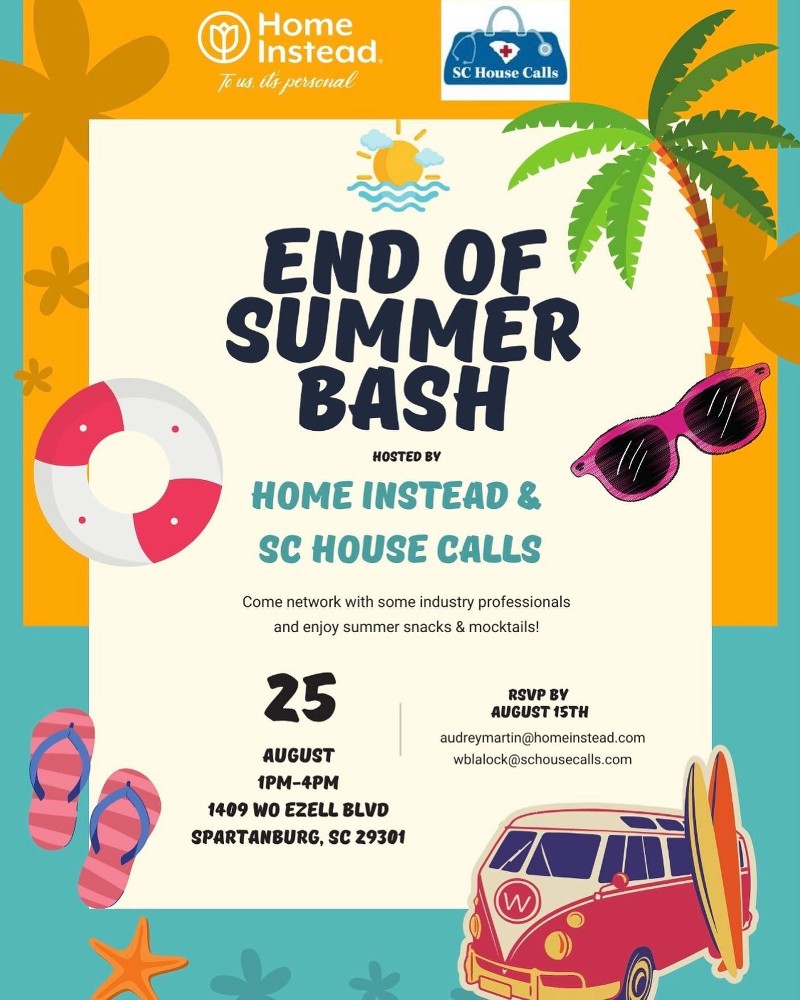 Home Instead.
To us, it's personal

SC House Calls

END OF SUMMER BASH

HOSTED BY

HOME INSTEAD & SC HOUSE CALLS

Come network with some industry professionals and enjoy summer snacks & mocktails!

25
AUGUST
1PM-4PM
1409 WO EZELL BLVD
SPARTANBURG, SC 29301

RSVP BY AUGUST 15TH
audreymartin@homeinstead.com
wblalock@schousecalls.com

W